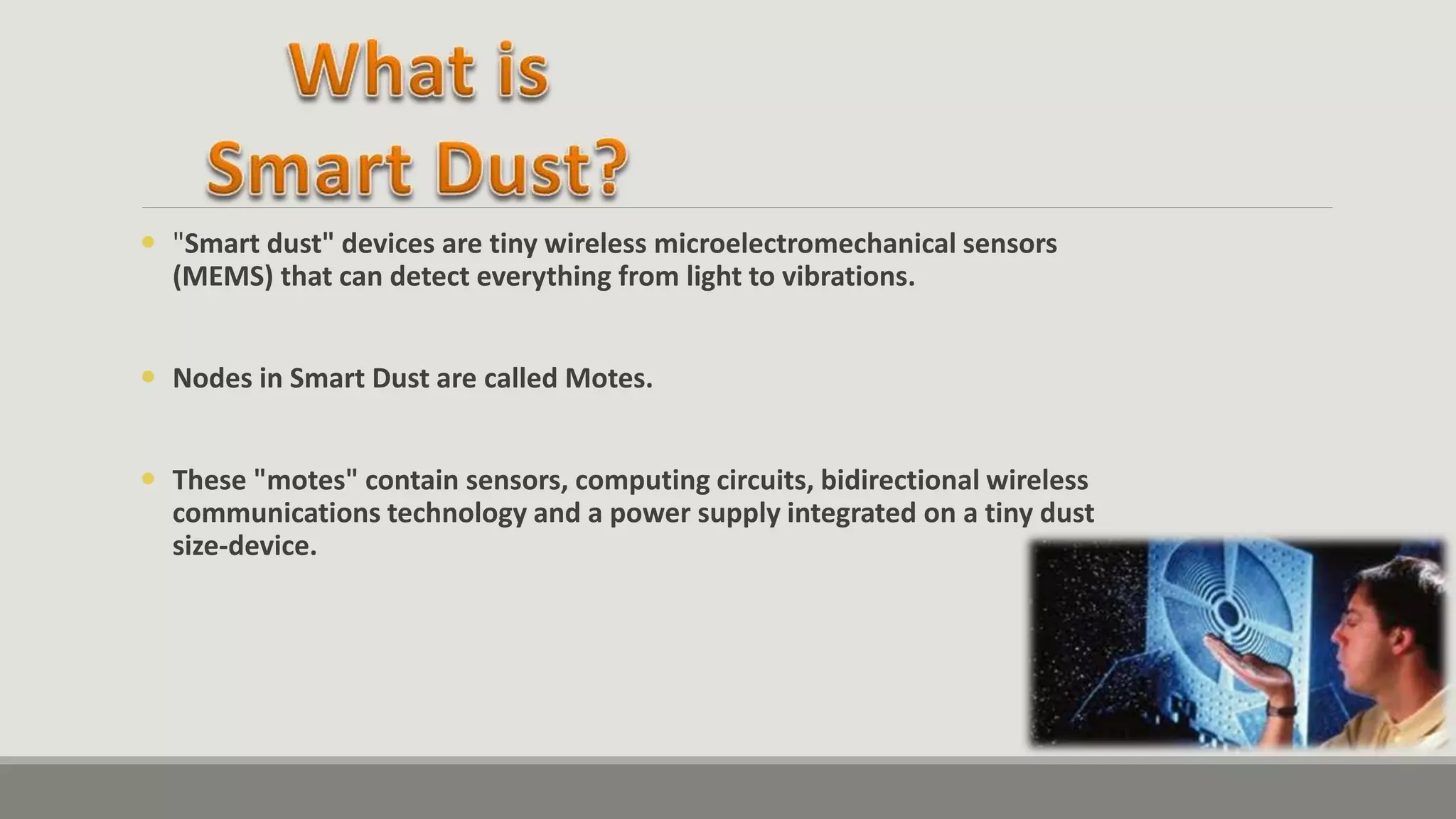 What is
Smart Dust?

• "Smart dust" devices are tiny wireless microelectromechanical sensors (MEMS) that can detect everything from light to vibrations.

• Nodes in Smart Dust are called Motes.

• These "motes" contain sensors, computing circuits, bidirectional wireless communications technology and a power supply integrated on a tiny dust size-device.